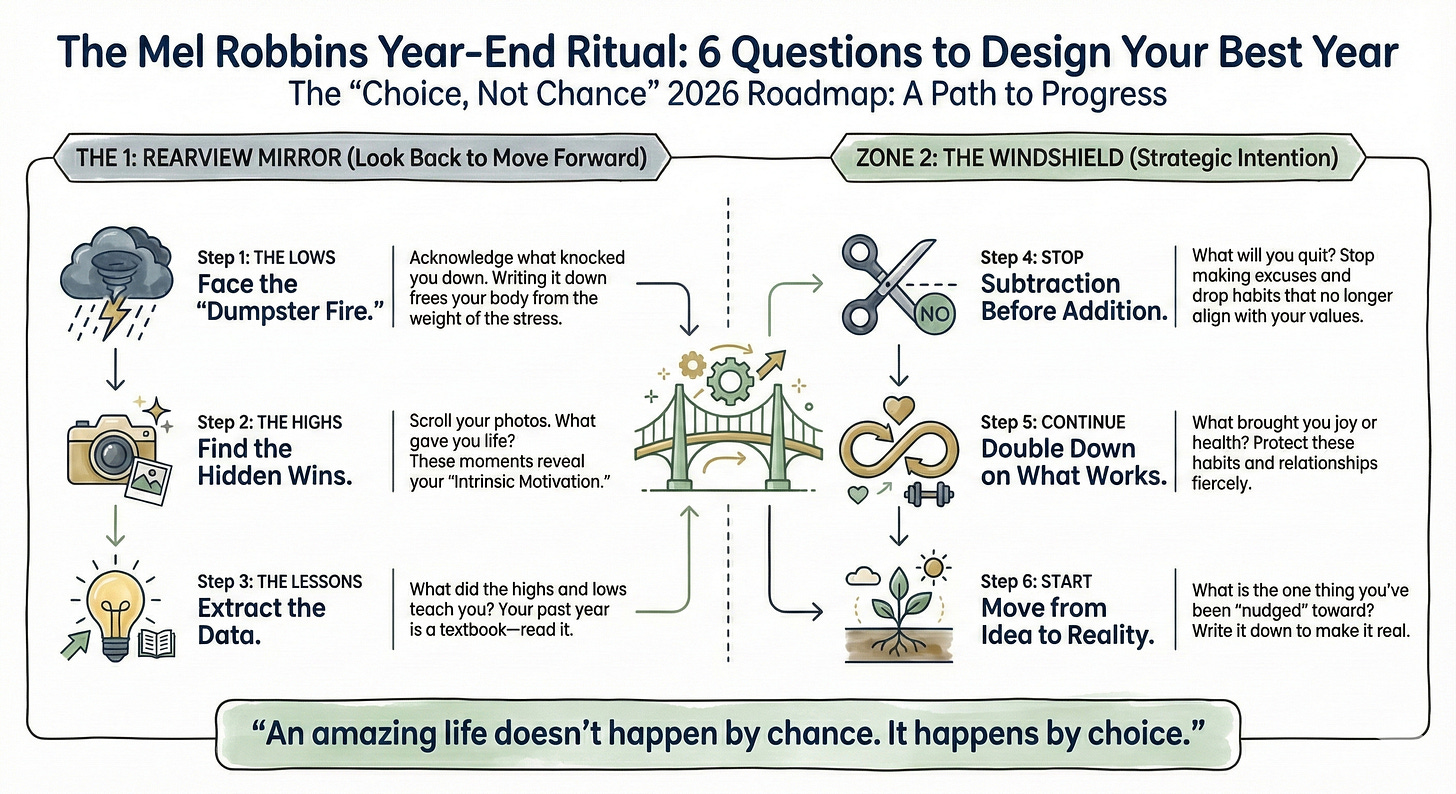 The Mel Robbins Year-End Ritual: 6 Questions to Design Your Best Year
The "Choice, Not Chance" 2026 Roadmap: A Path to Progress

THE 1: REARVIEW MIRROR (Look Back to Move Forward)

Step 1: THE LOWS
Face the "Dumpster Fire."
Acknowledge what knocked you down. Writing it down frees your body from the weight of the stress.

Step 2: THE HIGHS
Find the Hidden Wins.
Scroll your photos. What gave you life? These moments reveal your "Intrinsic Motivation."

Step 3: THE LESSONS
Extract the Data.
What did the highs and lows teach you? Your past year is a textbook—read it.

ZONE 2: THE WINDSHIELD (Strategic Intention)

NO

Step 4: STOP
Subtraction Before Addition.
What will you quit? Stop making excuses and drop habits that no longer align with your values.

Step 5: CONTINUE
Double Down on What Works.
What brought you joy or health? Protect these habits and relationships fiercely.

Step 6: START
Move from Idea to Reality.
What is the one thing you've been "nudged" toward? Write it down to make it real.

"An amazing life doesn't happen by chance. It happens by choice."